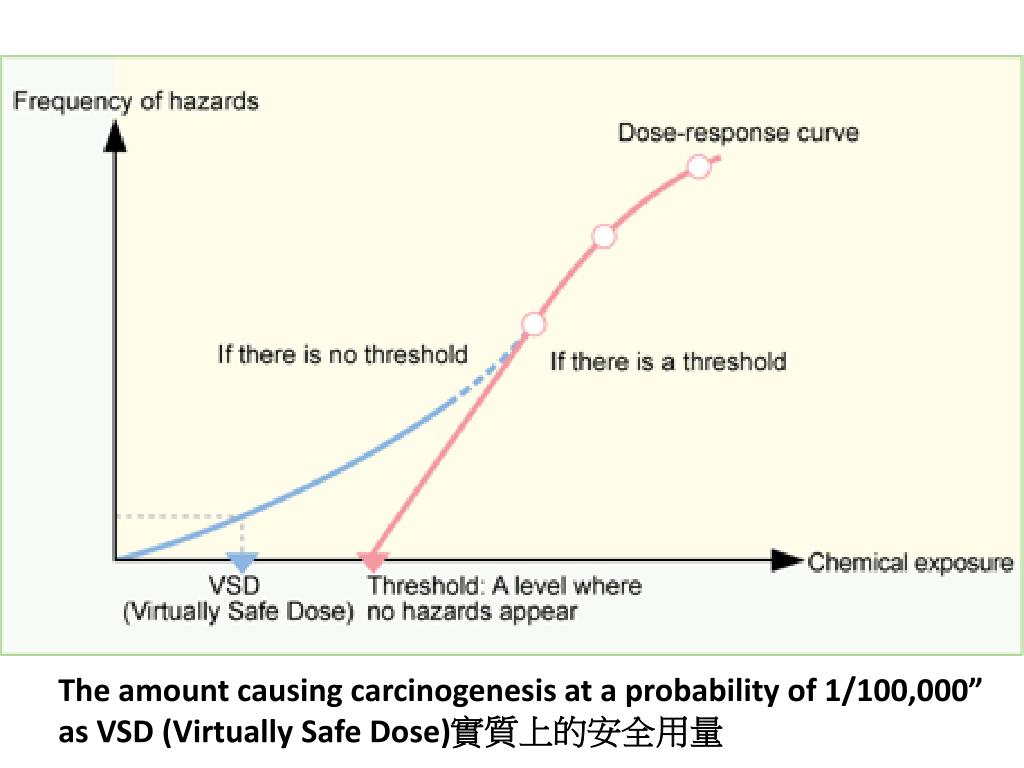 Frequency of hazards

Dose-response curve

If there is no threshold

If there is a threshold

Chemical exposure

VSD
(Virtually Safe Dose)

Threshold: A level where no hazards appear

The amount causing carcinogenesis at a probability of 1/100,000” as VSD (Virtually Safe Dose)實質上的安全用量